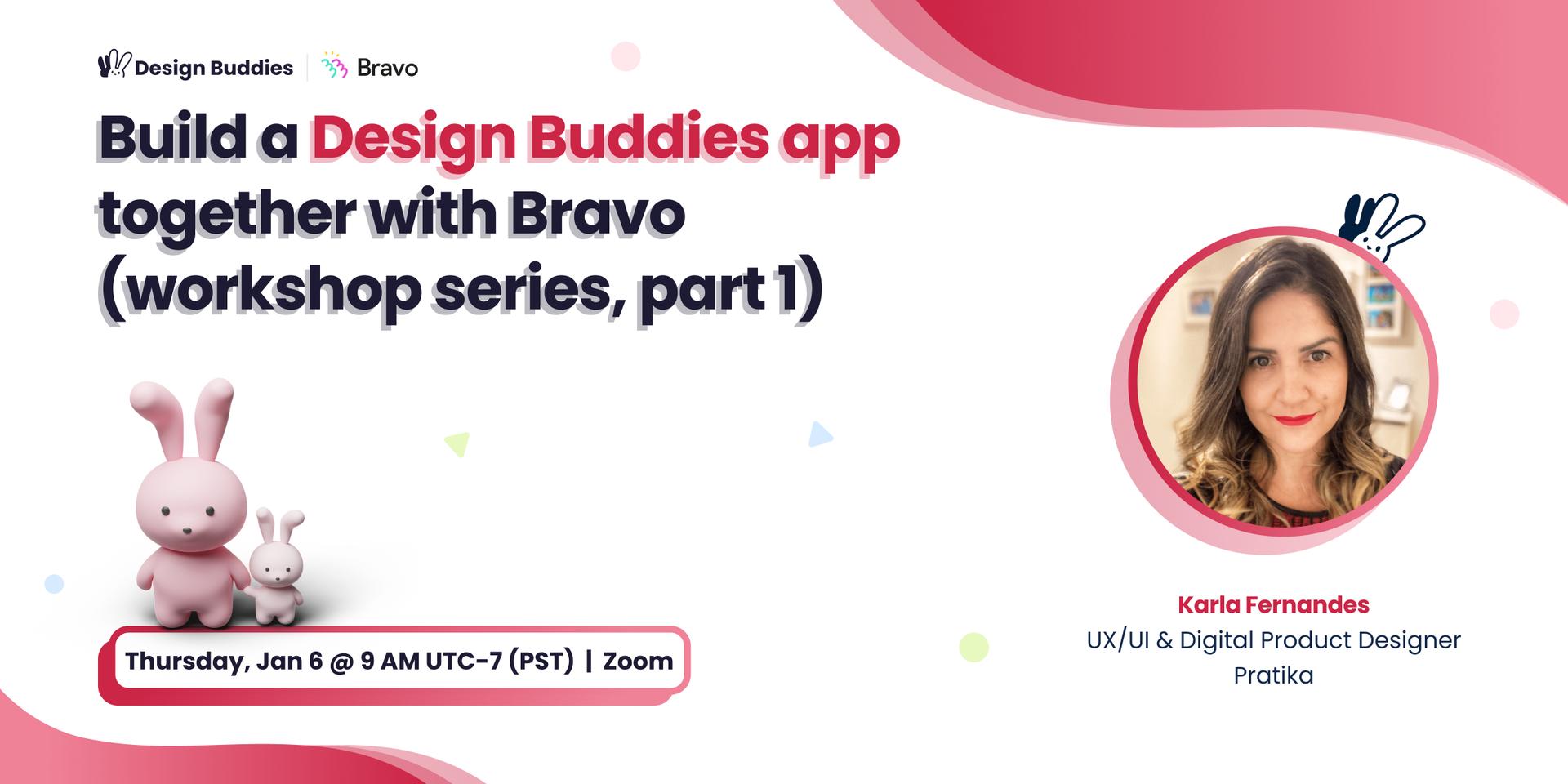 Design Buddies | Bravo

Build a Design Buddies app together with Bravo (workshop series, part 1)

Thursday, Jan 6 @ 9 AM UTC-7 (PST) | Zoom

Karla Fernandes
UX/UI & Digital Product Designer
Pratika